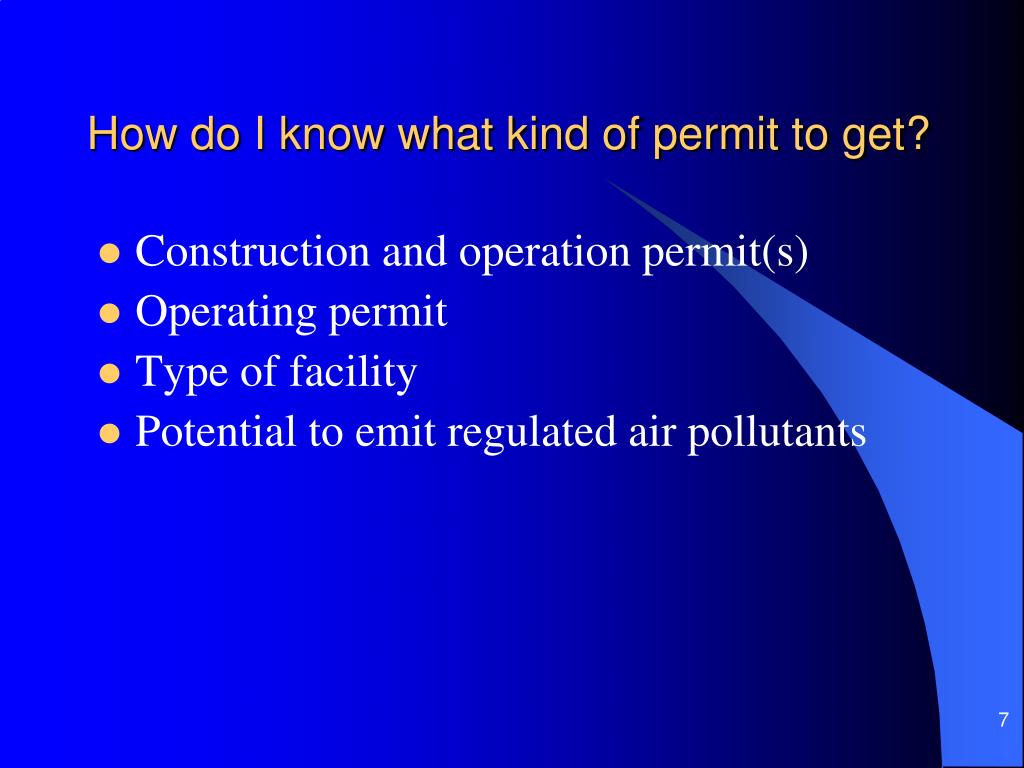 How do I know what kind of permit to get?

- Construction and operation permit(s)
- Operating permit
- Type of facility
- Potential to emit regulated air pollutants

7